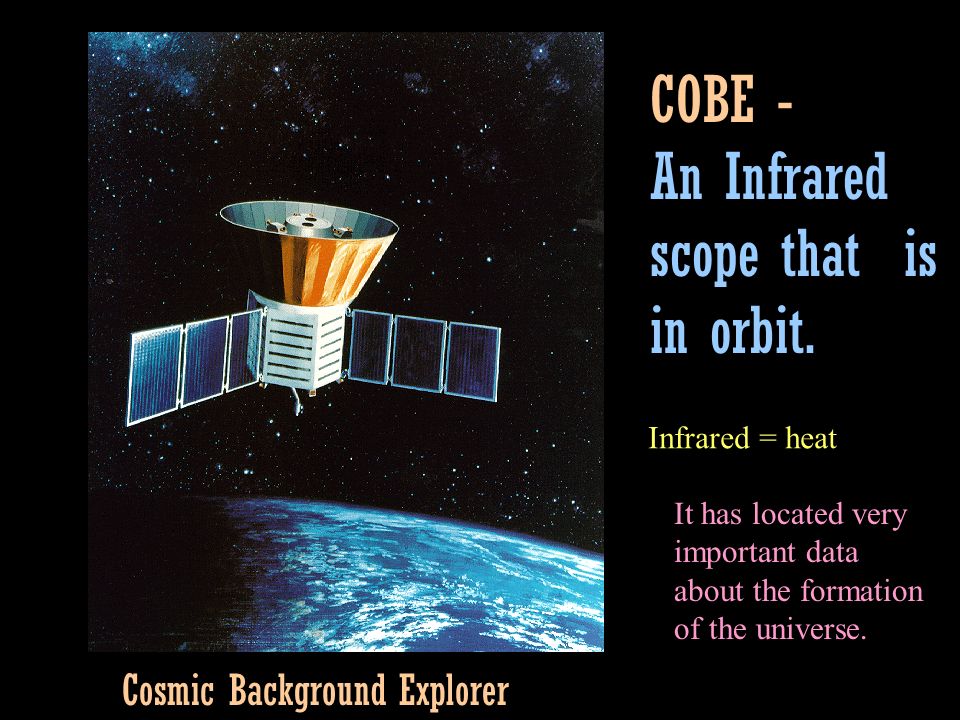 COBE -
An Infrared scope that is in orbit.

Infrared = heat

It has located very important data about the formation of the universe.

Cosmic Background Explorer